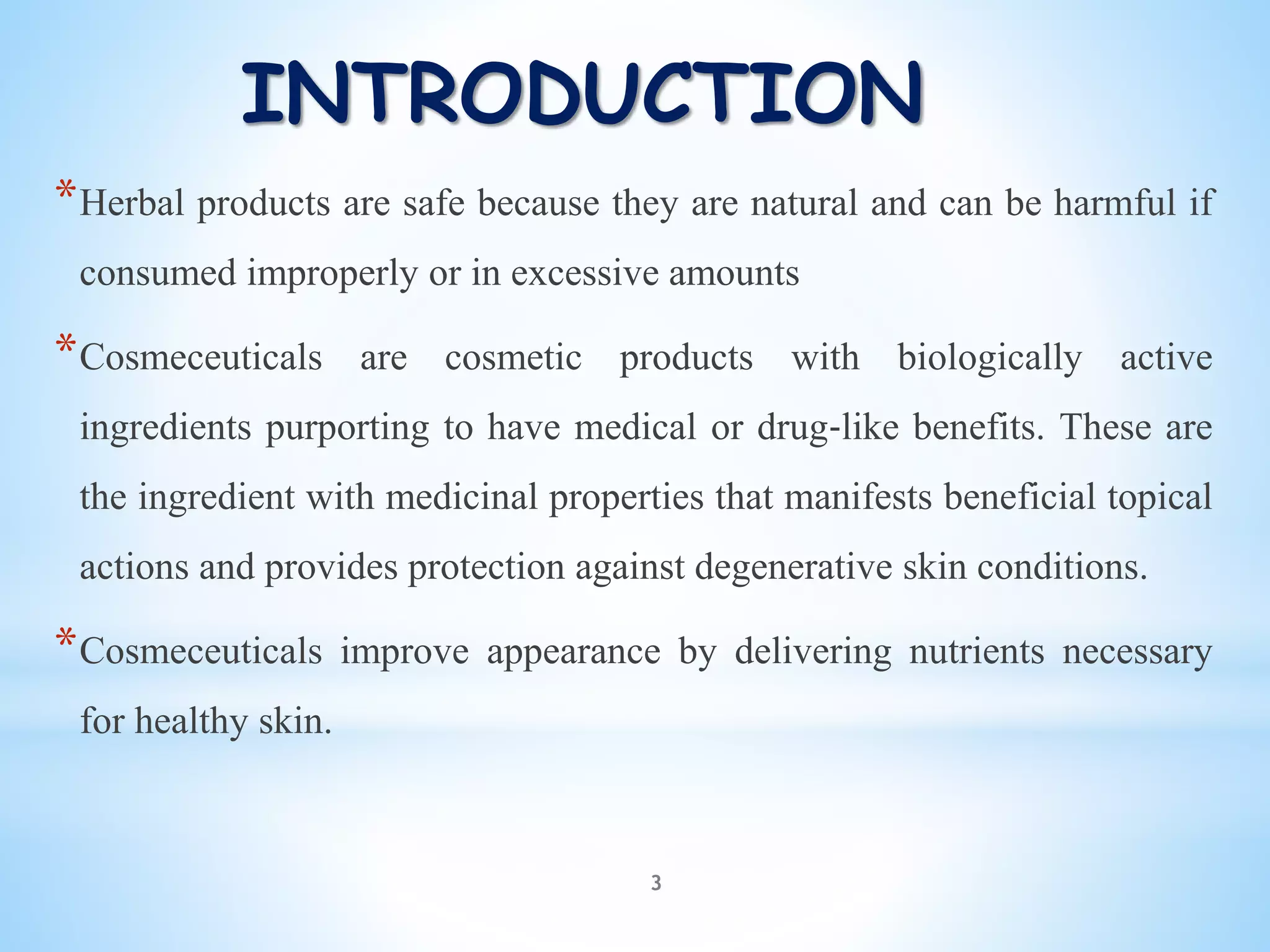 INTRODUCTION

*Herbal products are safe because they are natural and can be harmful if consumed improperly or in excessive amounts

*Cosmeceuticals are cosmetic products with biologically active ingredients purporting to have medical or drug-like benefits. These are the ingredient with medicinal properties that manifests beneficial topical actions and provides protection against degenerative skin conditions.

*Cosmeceuticals improve appearance by delivering nutrients necessary for healthy skin.

3